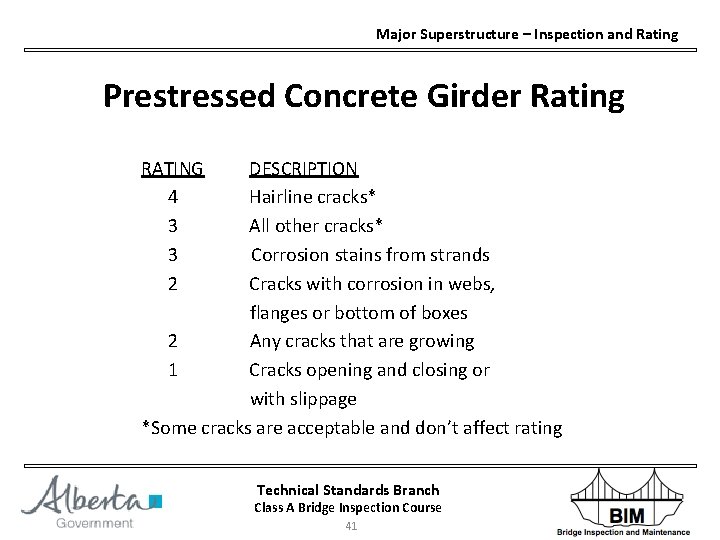 Major Superstructure – Inspection and Rating

Prestressed Concrete Girder Rating

| RATING | DESCRIPTION |
|---|---|
| 4 | Hairline cracks* |
| 3 | All other cracks* |
| 3 | Corrosion stains from strands |
| 2 | Cracks with corrosion in webs, flanges or bottom of boxes |
| 2 | Any cracks that are growing |
| 1 | Cracks opening and closing or with slippage |

*Some cracks are acceptable and don't affect rating

Alberta Government

Technical Standards Branch
Class A Bridge Inspection Course
41

BIM
Bridge Inspection and Maintenance